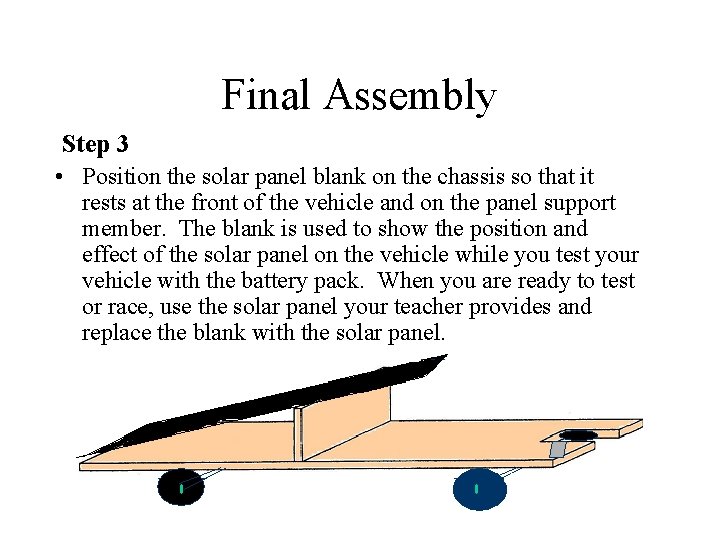 Final Assembly

Step 3

• Position the solar panel blank on the chassis so that it rests at the front of the vehicle and on the panel support member. The blank is used to show the position and effect of the solar panel on the vehicle while you test your vehicle with the battery pack. When you are ready to test or race, use the solar panel your teacher provides and replace the blank with the solar panel.